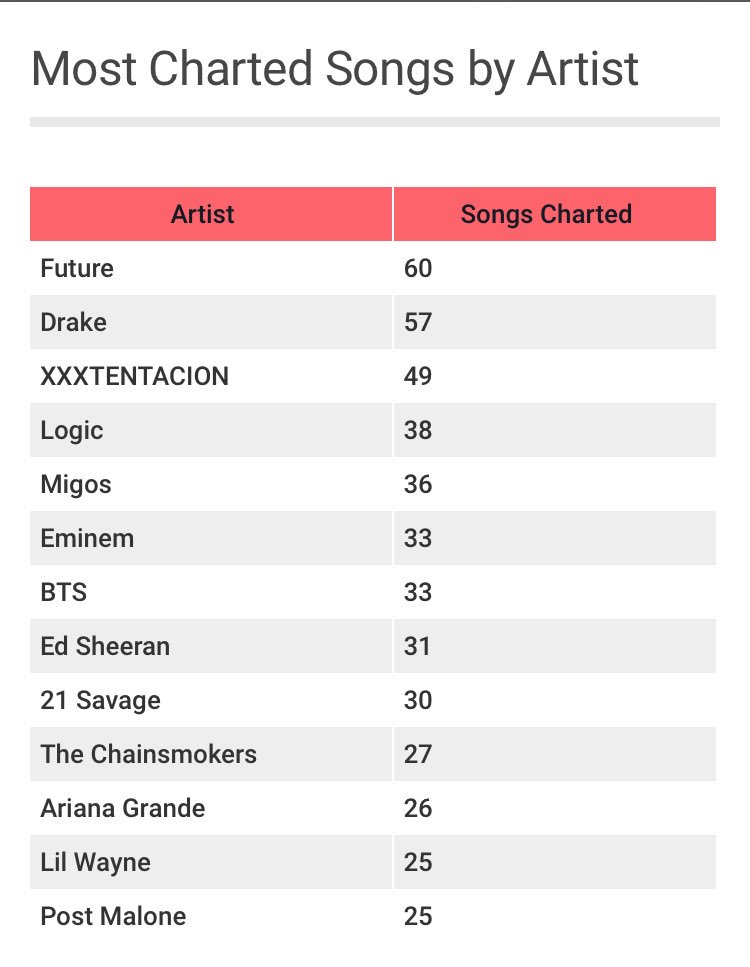 Most Charted Songs by Artist

| Artist | Songs Charted |
|---|---|
| Future | 60 |
| Drake | 57 |
| XXXTENTACION | 49 |
| Logic | 38 |
| Migos | 36 |
| Eminem | 33 |
| BTS | 33 |
| Ed Sheeran | 31 |
| 21 Savage | 30 |
| The Chainsmokers | 27 |
| Ariana Grande | 26 |
| Lil Wayne | 25 |
| Post Malone | 25 |